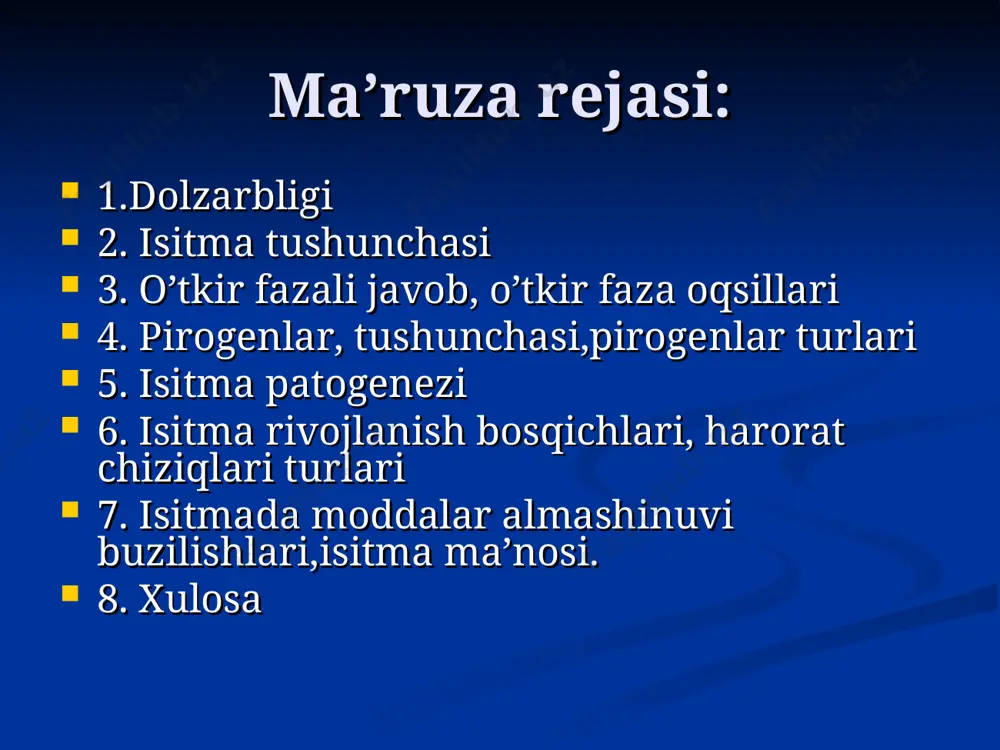 Ma’ruza rejasi:

- 1.Dolzarbligi
- 2. Isitma tushunchasi
- 3. O’tkir fazali javob, o’tkir faza oqsillari
- 4. Pirogenlar, tushunchasi,pirogenlar turlari
- 5. Isitma patogenezi
- 6. Isitma rivojlanish bosqichlari, harorat chiziqlari turlari
- 7. Isitmada moddalar almashinuvi buzilishlari,isitma ma’nosi.
- 8. Xulosa